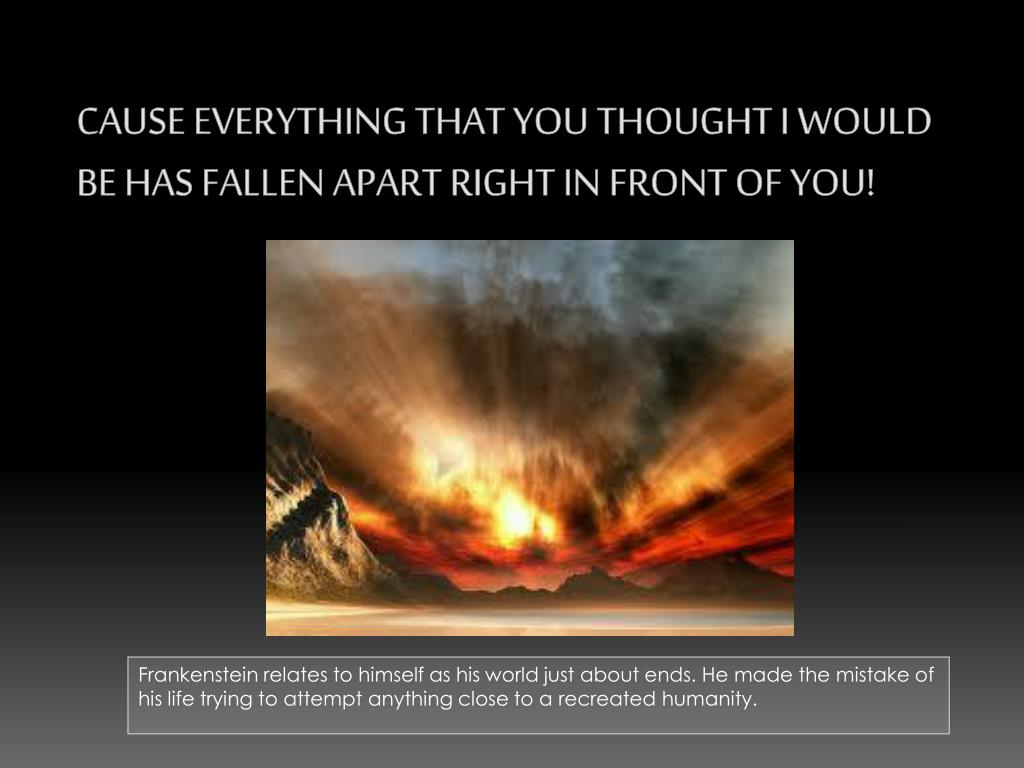 CAUSE EVERYTHING THAT YOU THOUGHT I WOULD BE HAS FALLEN APART RIGHT IN FRONT OF YOU!

Frankenstein relates to himself as his world just about ends. He made the mistake of his life trying to attempt anything close to a recreated humanity.